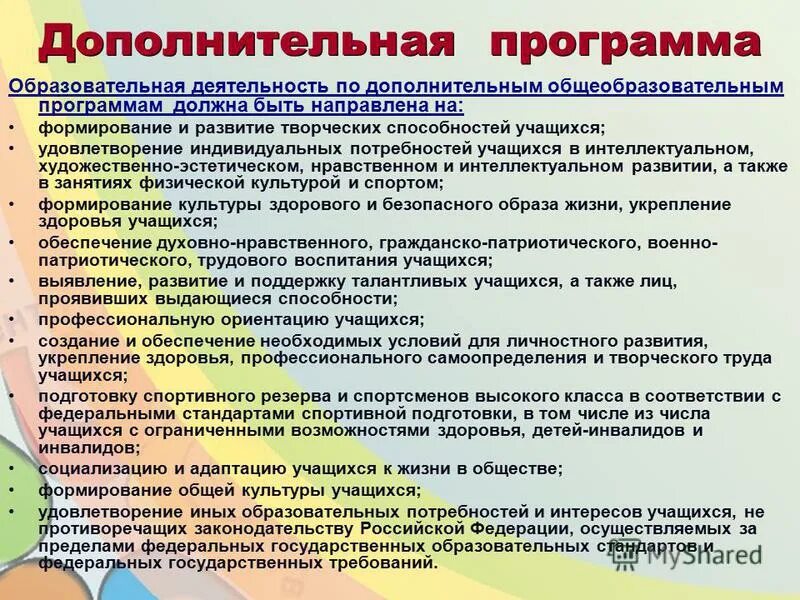 Дополнительная программа

Образовательная деятельность по дополнительным общеобразовательным программам должна быть направлена на:

• формирование и развитие творческих способностей учащихся;
• удовлетворение индивидуальных потребностей учащихся в интеллектуальном, художественно-эстетическом, нравственном и интеллектуальном развитии, а также в занятиях физической культурой и спортом;
• формирование культуры здорового и безопасного образа жизни, укрепление здоровья учащихся;
• обеспечение духовно-нравственного, гражданско-патриотического, военно-патриотического, трудового воспитания учащихся;
• выявление, развитие и поддержку талантливых учащихся, а также лиц, проявивших выдающиеся способности;
• профессиональную ориентацию учащихся;
• создание и обеспечение необходимых условий для личностного развития, укрепление здоровья, профессионального самоопределения и творческого труда учащихся;
• подготовку спортивного резерва и спортсменов высокого класса в соответствии с федеральными стандартами спортивной подготовки, в том числе из числа учащихся с ограниченными возможностями здоровья, детей-инвалидов и инвалидов;
• социализацию и адаптацию учащихся к жизни в обществе;
• формирование общей культуры учащихся;
• удовлетворение иных образовательных потребностей и интересов учащихся, не противоречащих законодательству Российской Федерации, осуществляемых за пределами федеральных государственных образовательных стандартов и федеральных государственных требований.

MyShared